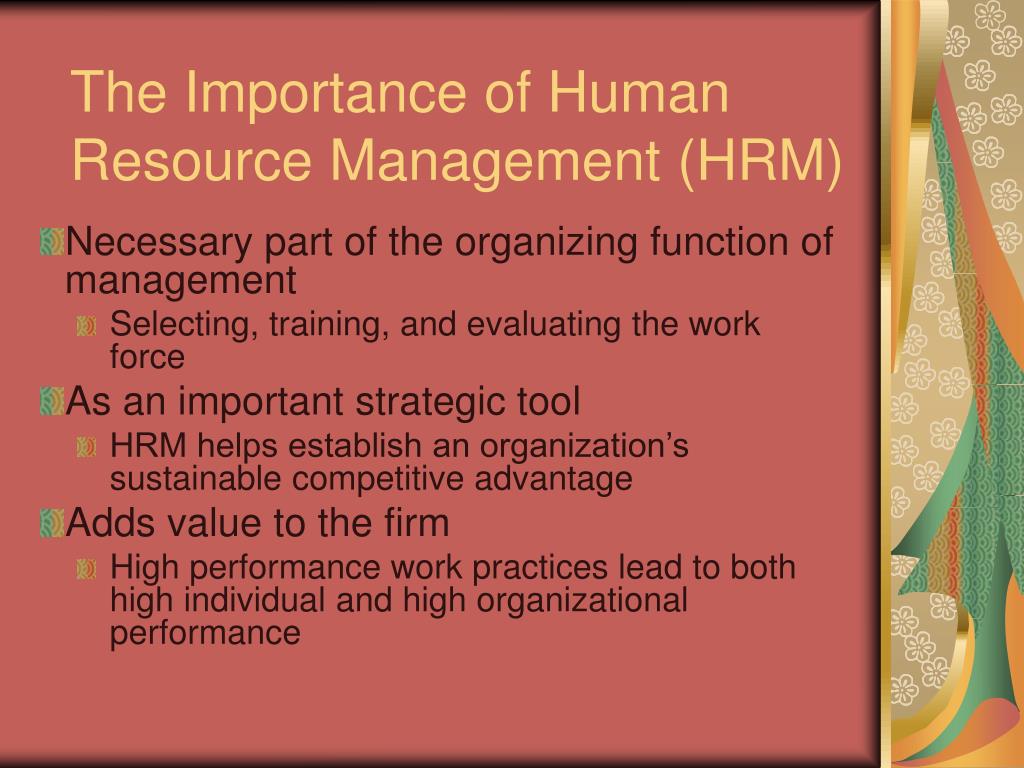 The Importance of Human Resource Management (HRM)

Necessary part of the organizing function of management

Selecting, training, and evaluating the work force

As an important strategic tool

HRM helps establish an organization’s sustainable competitive advantage

Adds value to the firm

High performance work practices lead to both high individual and high organizational performance